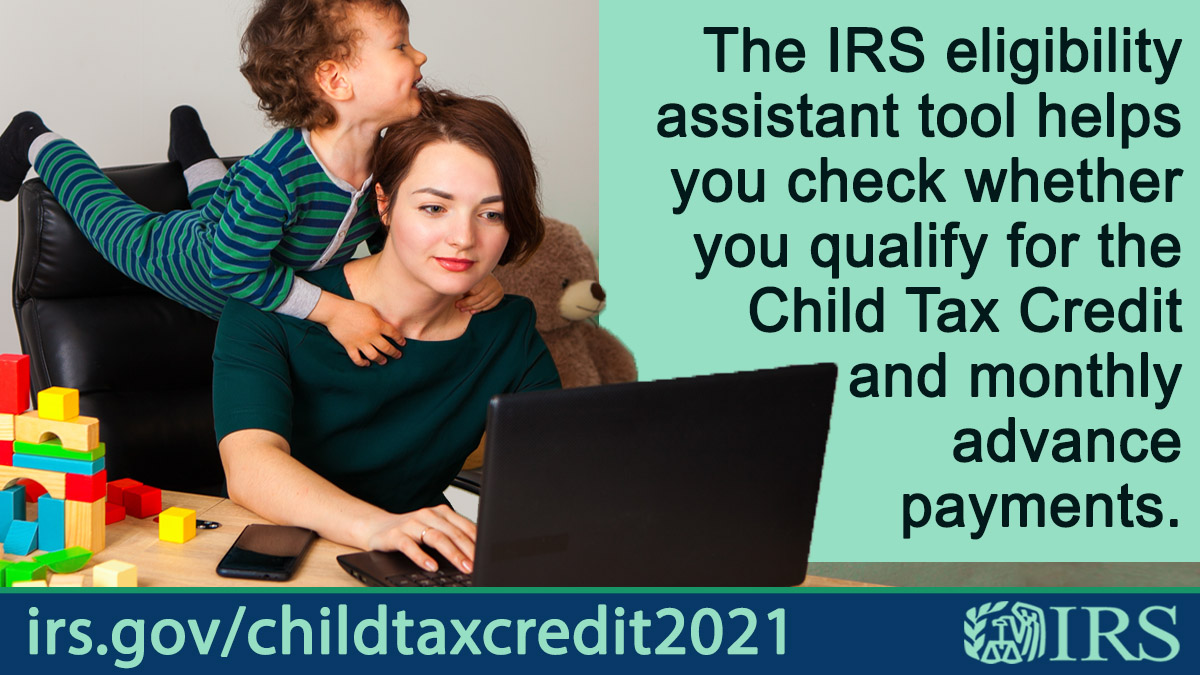 The IRS eligibility assistant tool helps you check whether you qualify for the Child Tax Credit and monthly advance payments.

irs.gov/childtaxcredit2021

IRS